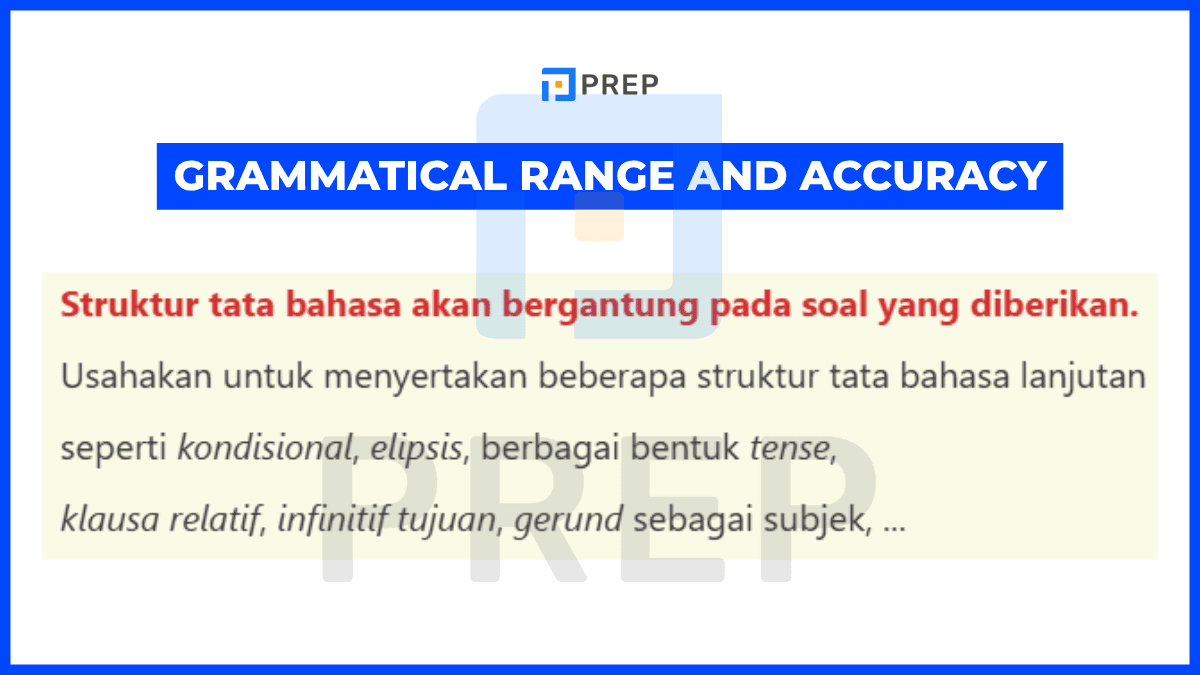 PREP

GRAMMATICAL RANGE AND ACCURACY

Struktur tata bahasa akan bergantung pada soal yang diberikan.
Usahakan untuk menyertakan beberapa struktur tata bahasa lanjutan seperti kondisional, elipsis, berbagai bentuk tense, klausa relatif, infinitif tujuan, gerund sebagai subjek, ...

PREP